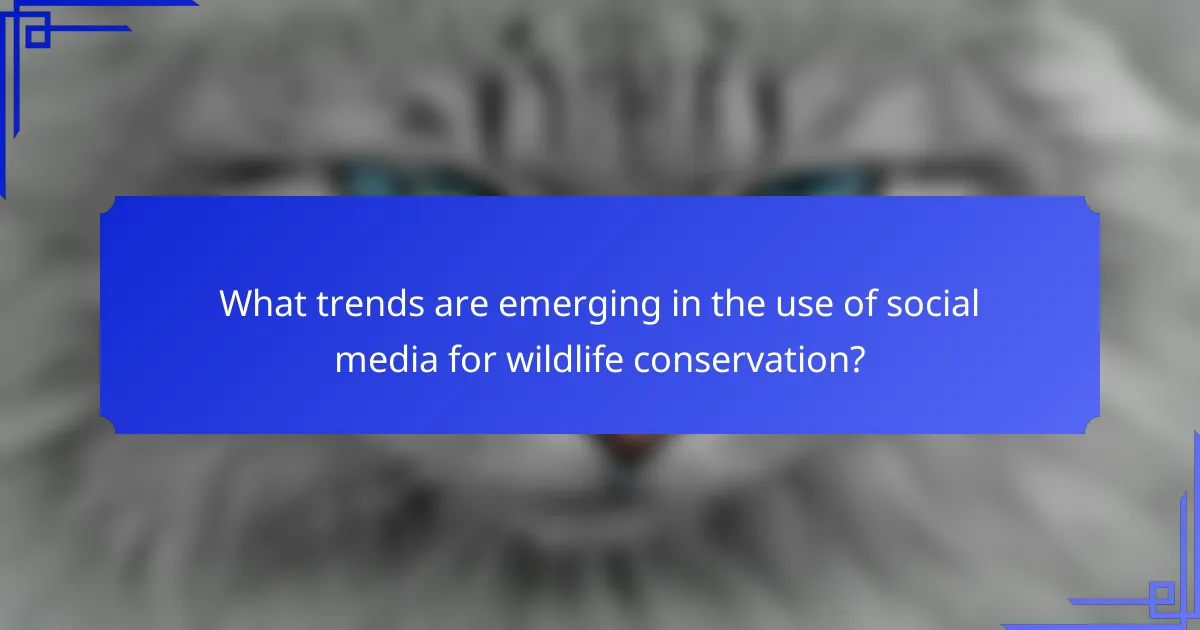 What trends are emerging in the use of social media for wildlife conservation?